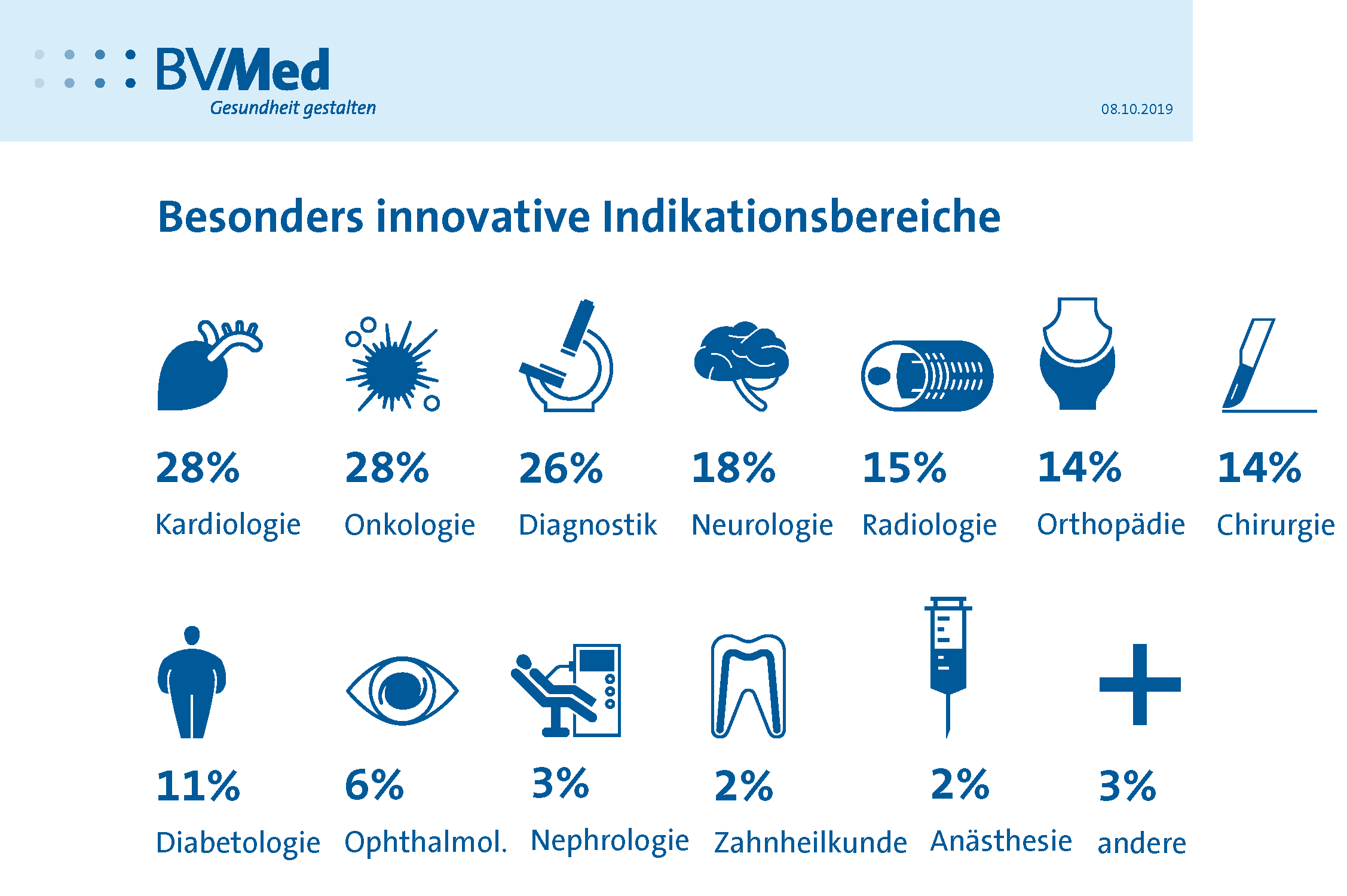 BVMed
Gesundheit gestalten

08.10.2019

Besonders innovative Indikationsbereiche

28%
Kardiologie

28%
Onkologie

26%
Diagnostik

18%
Neurologie

15%
Radiologie

14%
Orthopädie

14%
Chirurgie

11%
Diabetologie

6%
Ophthalmol.

3%
Nephrologie

2%
Zahnheilkunde

2%
Anästhesie

3%
andere